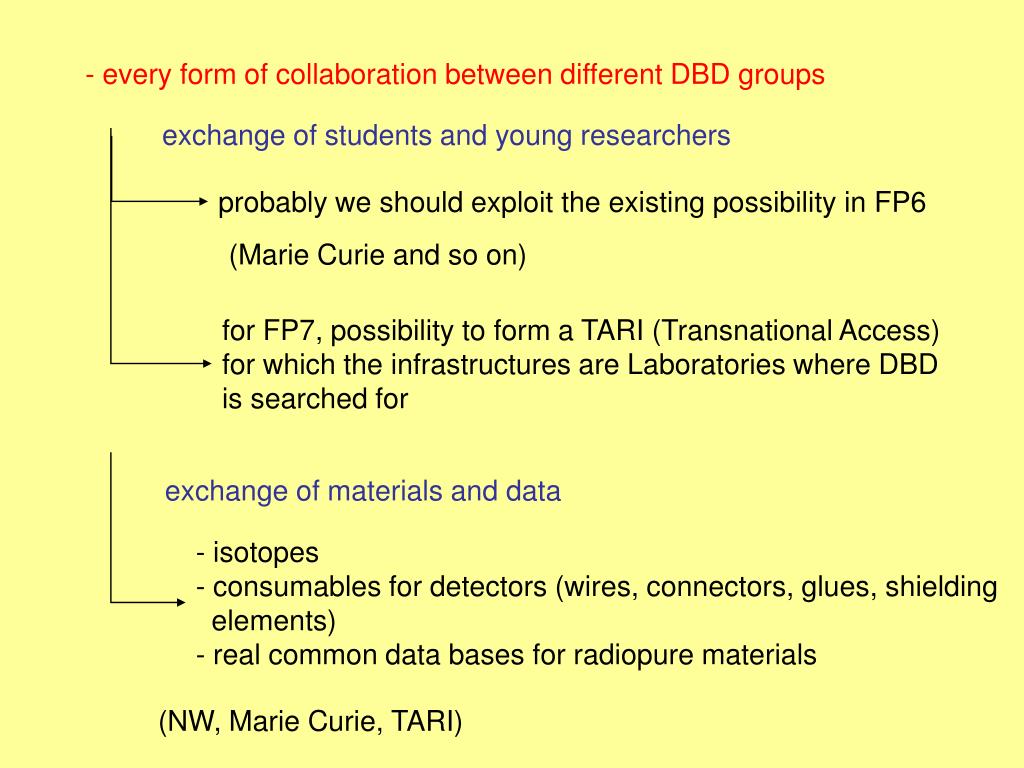 - every form of collaboration between different DBD groups

exchange of students and young researchers

probably we should exploit the existing possibility in FP6

(Marie Curie and so on)

for FP7, possibility to form a TARI (Transnational Access) for which the infrastructures are Laboratories where DBD is searched for

exchange of materials and data

- isotopes
- consumables for detectors (wires, connectors, glues, shielding elements)
- real common data bases for radiopure materials

(NW, Marie Curie, TARI)